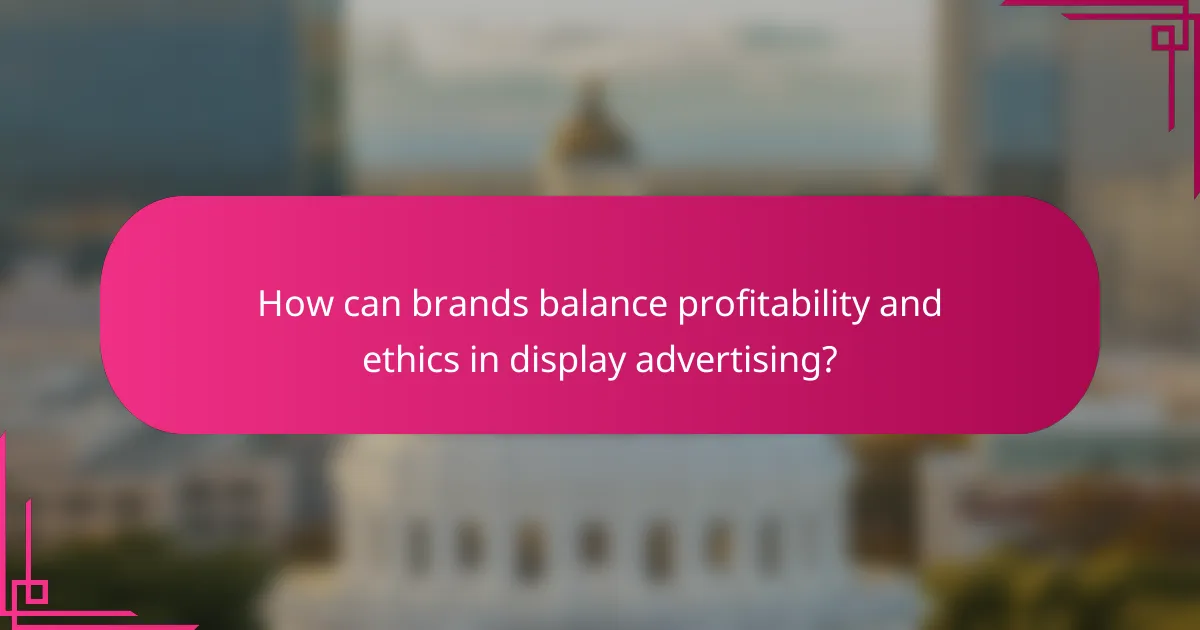 How can brands balance profitability and ethics in display advertising?